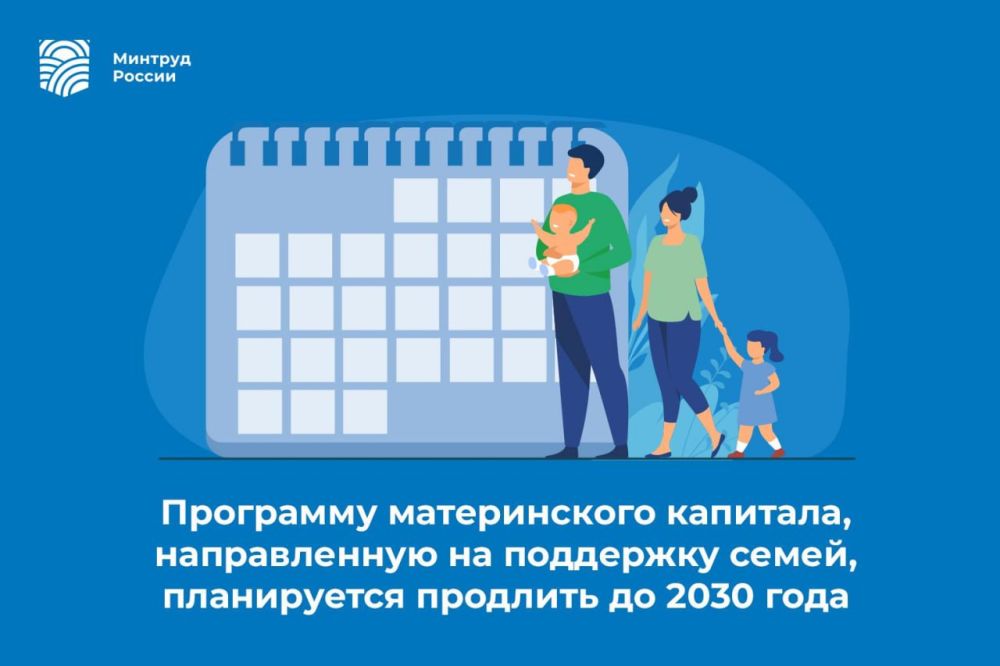 Минтруд
России

Программу материнского капитала, направленную на поддержку семей, планируется продлить до 2030 года